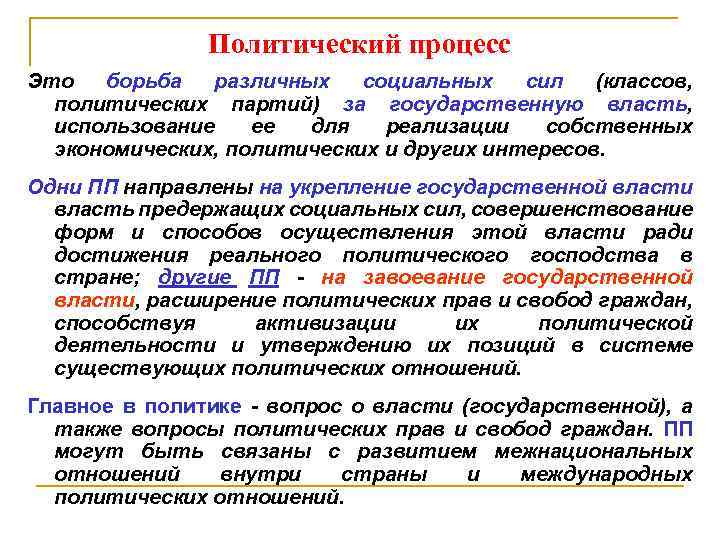 Политический процесс

Это борьба различных социальных сил (классов, политических партий) за государственную власть, использование ее для реализации собственных экономических, политических и других интересов.

Одни ПП направлены на укрепление государственной власти власть предержащих социальных сил, совершенствование форм и способов осуществления этой власти ради достижения реального политического господства в стране; другие ПП - на завоевание государственной власти, расширение политических прав и свобод граждан, способствуя активизации их политической деятельности и утверждению их позиций в системе существующих политических отношений.

Главное в политике - вопрос о власти (государственной), а также вопросы политических прав и свобод граждан. ПП могут быть связаны с развитием межнациональных отношений внутри страны и международных политических отношений.